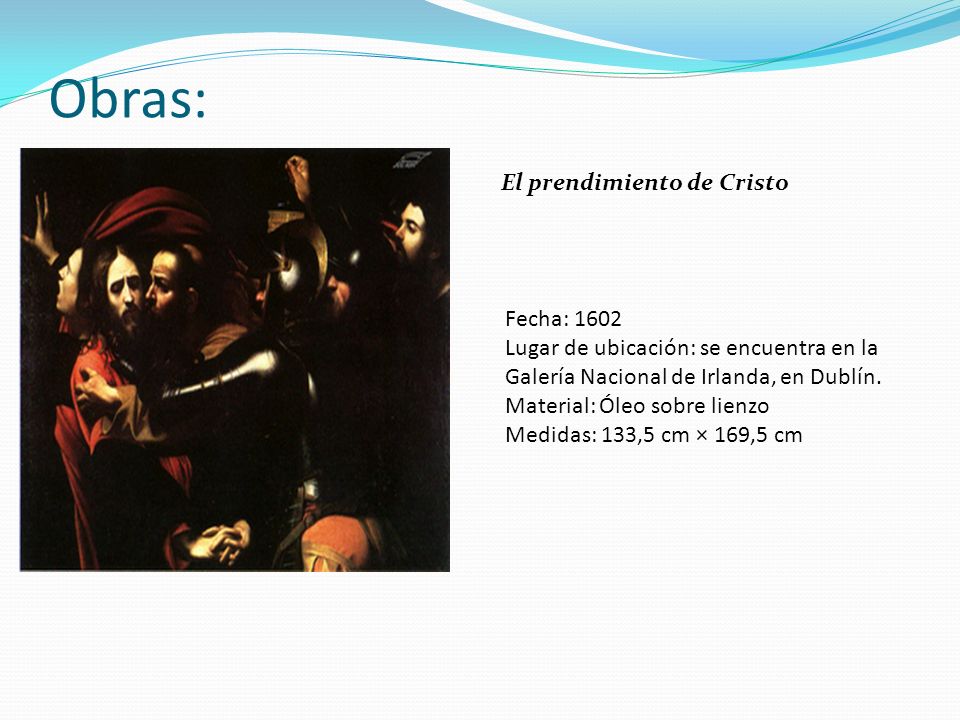 Obras:

El prendimiento de Cristo

Fecha: 1602
Lugar de ubicación: se encuentra en la Galería Nacional de Irlanda, en Dublín.
Material: Óleo sobre lienzo
Medidas: 133,5 cm × 169,5 cm